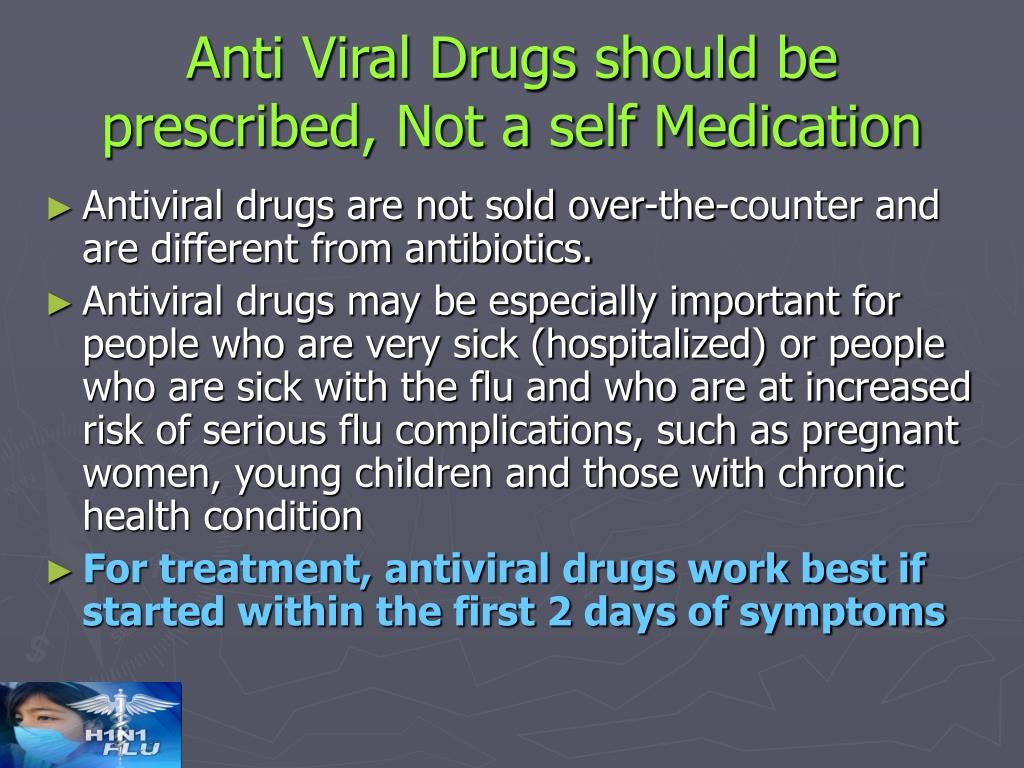 Anti Viral Drugs should be prescribed, Not a self Medication

► Antiviral drugs are not sold over-the-counter and are different from antibiotics.

► Antiviral drugs may be especially important for people who are very sick (hospitalized) or people who are sick with the flu and who are at increased risk of serious flu complications, such as pregnant women, young children and those with chronic health condition

► For treatment, antiviral drugs work best if started within the first 2 days of symptoms

H1N1 FLU